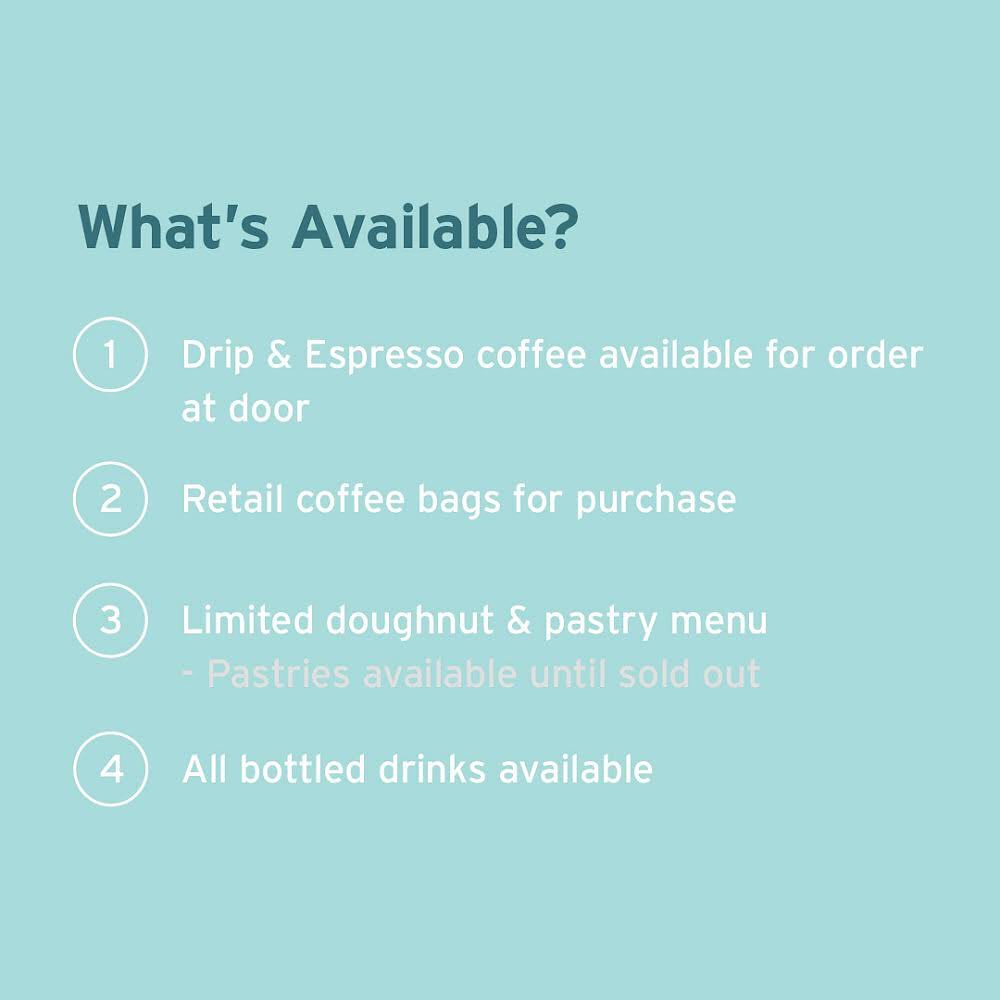 What's Available?

1 Drip & Espresso coffee available for order at door

2 Retail coffee bags for purchase

3 Limited doughnut & pastry menu
- Pastries available until sold out

4 All bottled drinks available